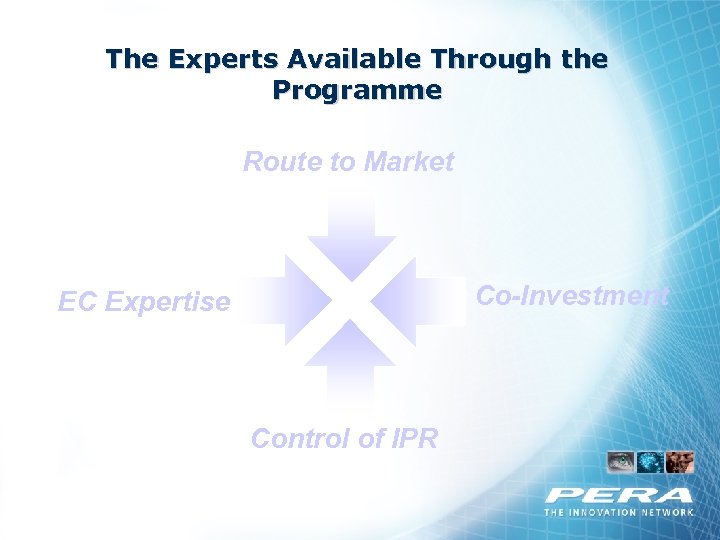 The Experts Available Through the Programme

Route to Market

EC Expertise

Co-Investment

Control of IPR

PERA
THE INNOVATION NETWORK